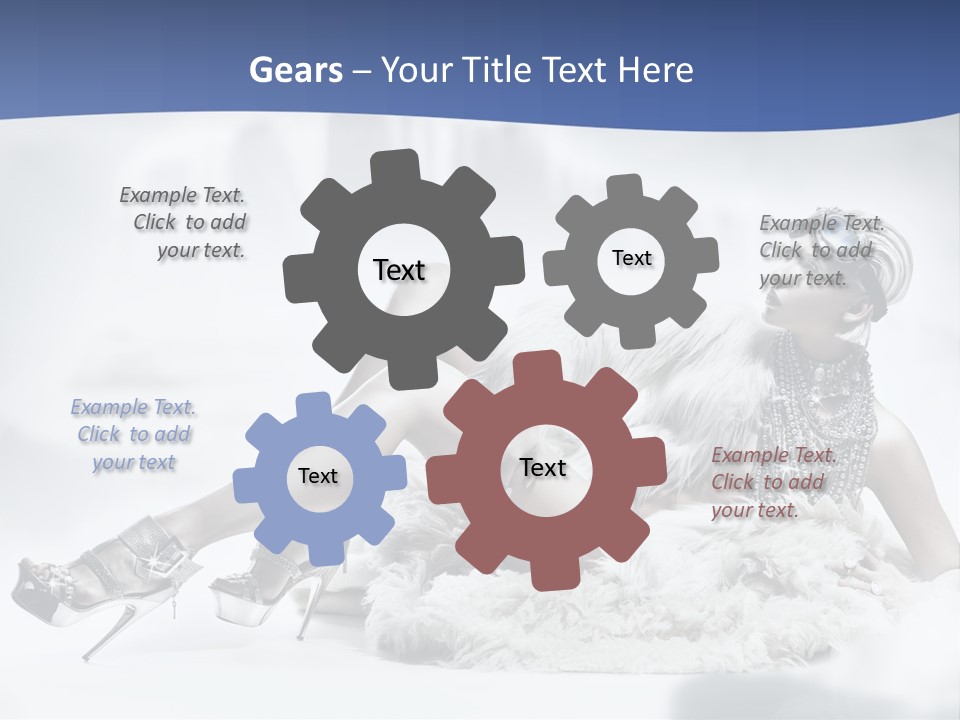 Gears – Your Title Text Here

Example Text. Click to add your text.

Text

Text

Example Text. Click to add your text.

Example Text. Click to add your text

Text

Text

Example Text. Click to add your text.